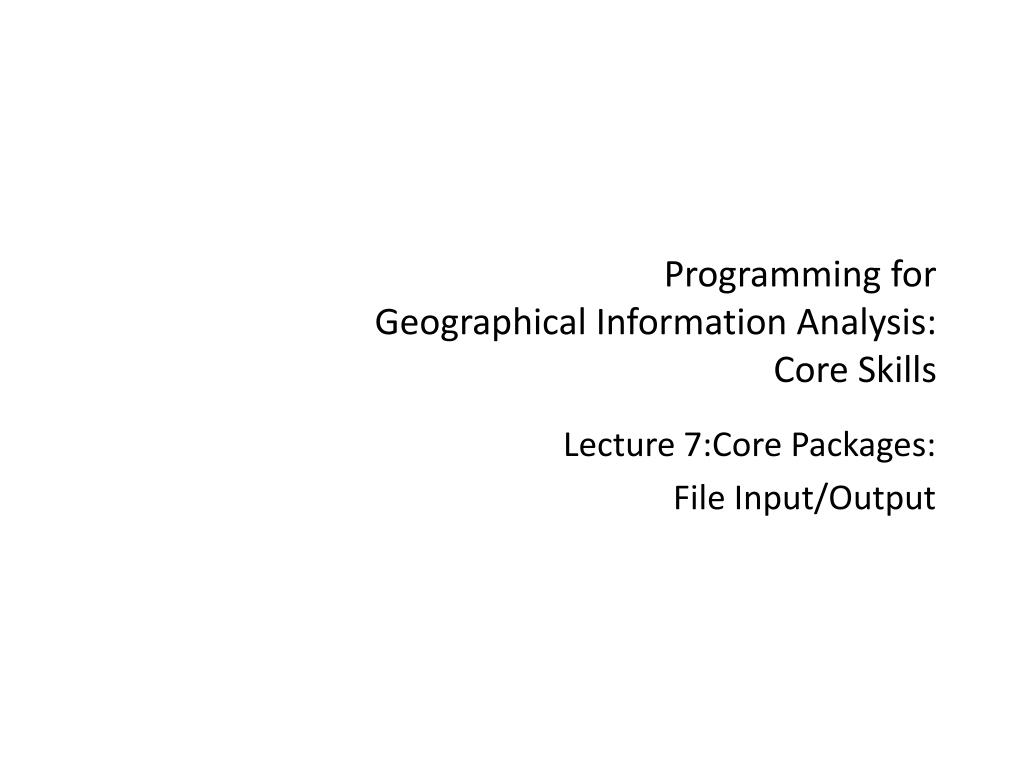 Programming for
Geographical Information Analysis:
Core Skills

Lecture 7:Core Packages:

File Input/Output